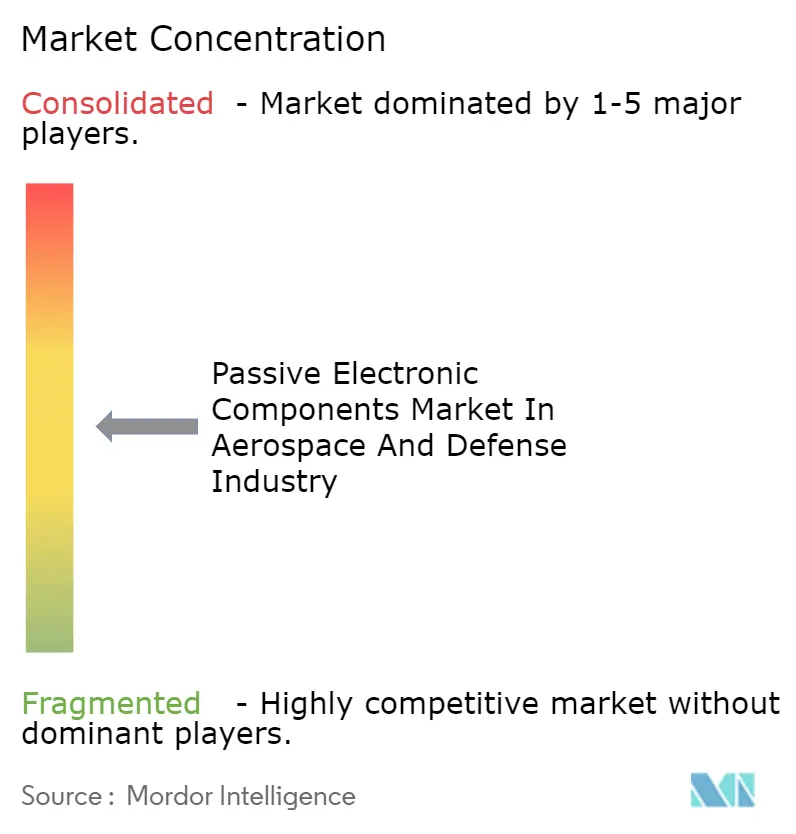 Market Concentration

Consolidated - Market dominated by 1-5 major players.

Passive Electronic Components Market In Aerospace And Defense Industry

Fragmented - Highly competitive market without dominant players.

Source : Mordor Intelligence